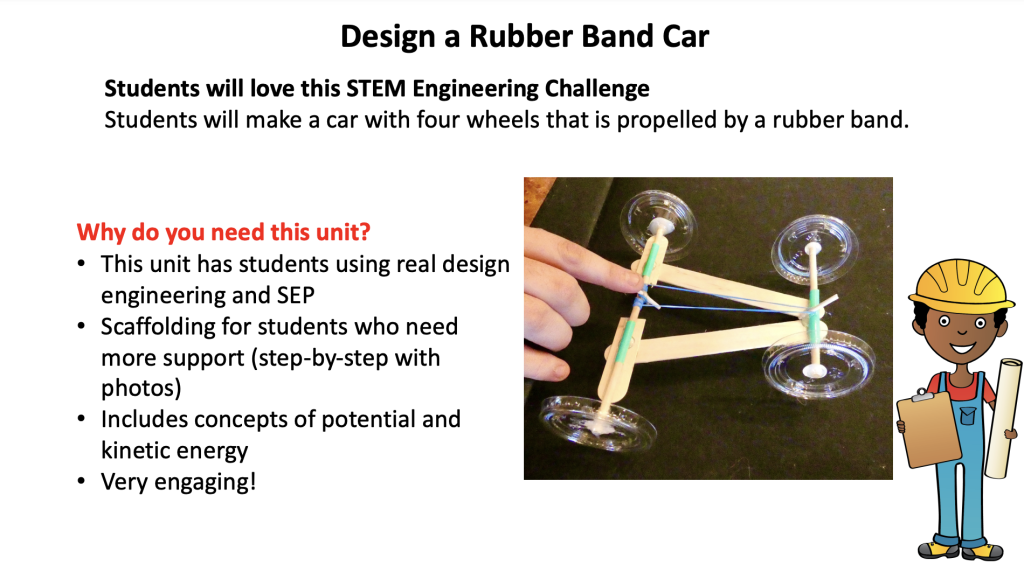 Design a Rubber Band Car

Students will love this STEM Engineering Challenge
Students will make a car with four wheels that is propelled by a rubber band.

Why do you need this unit?
• This unit has students using real design engineering and SEP
• Scaffolding for students who need more support (step-by-step with photos)
• Includes concepts of potential and kinetic energy
• Very engaging!